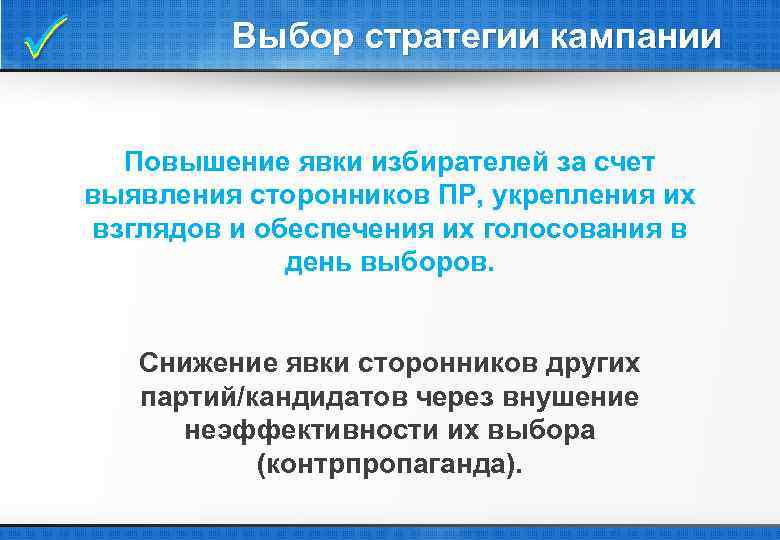 Выбор стратегии кампании

Повышение явки избирателей за счет выявления сторонников ПР, укрепления их взглядов и обеспечения их голосования в день выборов.

Снижение явки сторонников других партий/кандидатов через внушение неэффективности их выбора (контрпропаганда).